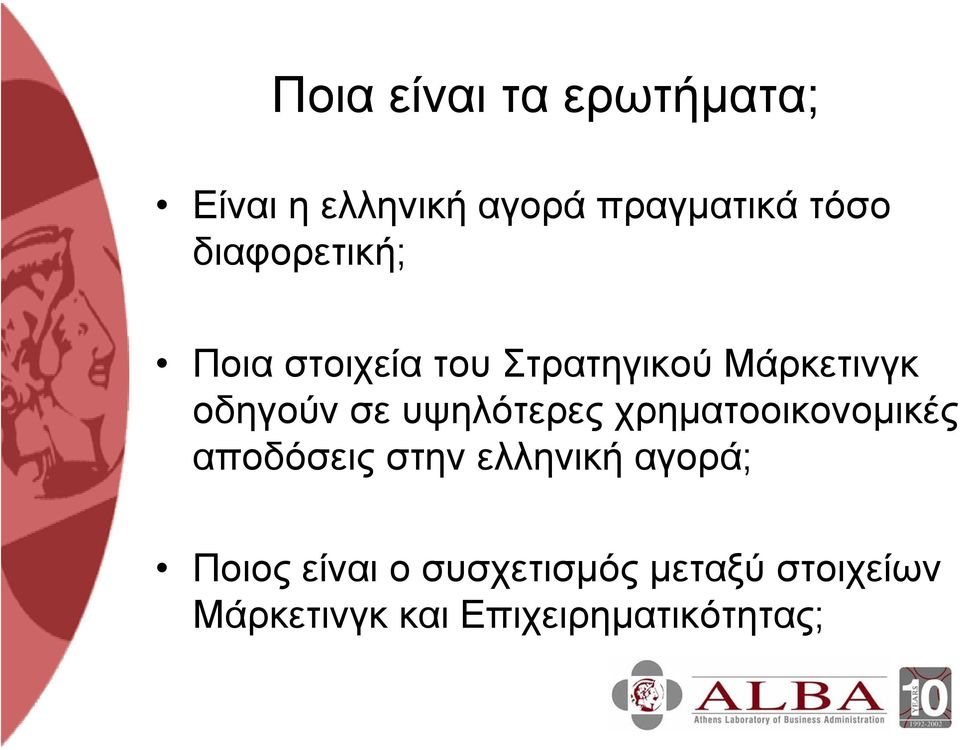 Ποια είναι τα ερωτήματα;

• Είναι η ελληνική αγορά πραγματικά τόσο διαφορετική;

• Ποια στοιχεία του Στρατηγικού Μάρκετινγκ οδηγούν σε υψηλότερες χρηματοοικονομικές αποδόσεις στην ελληνική αγορά;

• Ποιος είναι ο συσχετισμός μεταξύ στοιχείων Μάρκετινγκ και Επιχειρηματικότητας;

ALBA
Athens Laboratory of Business Administration
10 YEARS 1992-2002